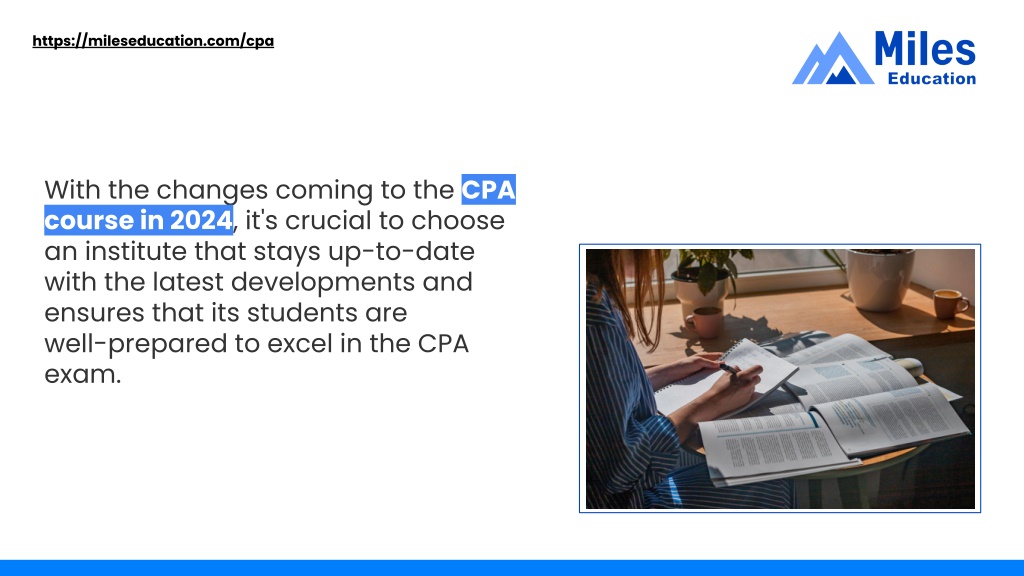 https://mileseducation.com/cpa

Miles
Education

With the changes coming to the CPA course in 2024, it's crucial to choose an institute that stays up-to-date with the latest developments and ensures that its students are well-prepared to excel in the CPA exam.